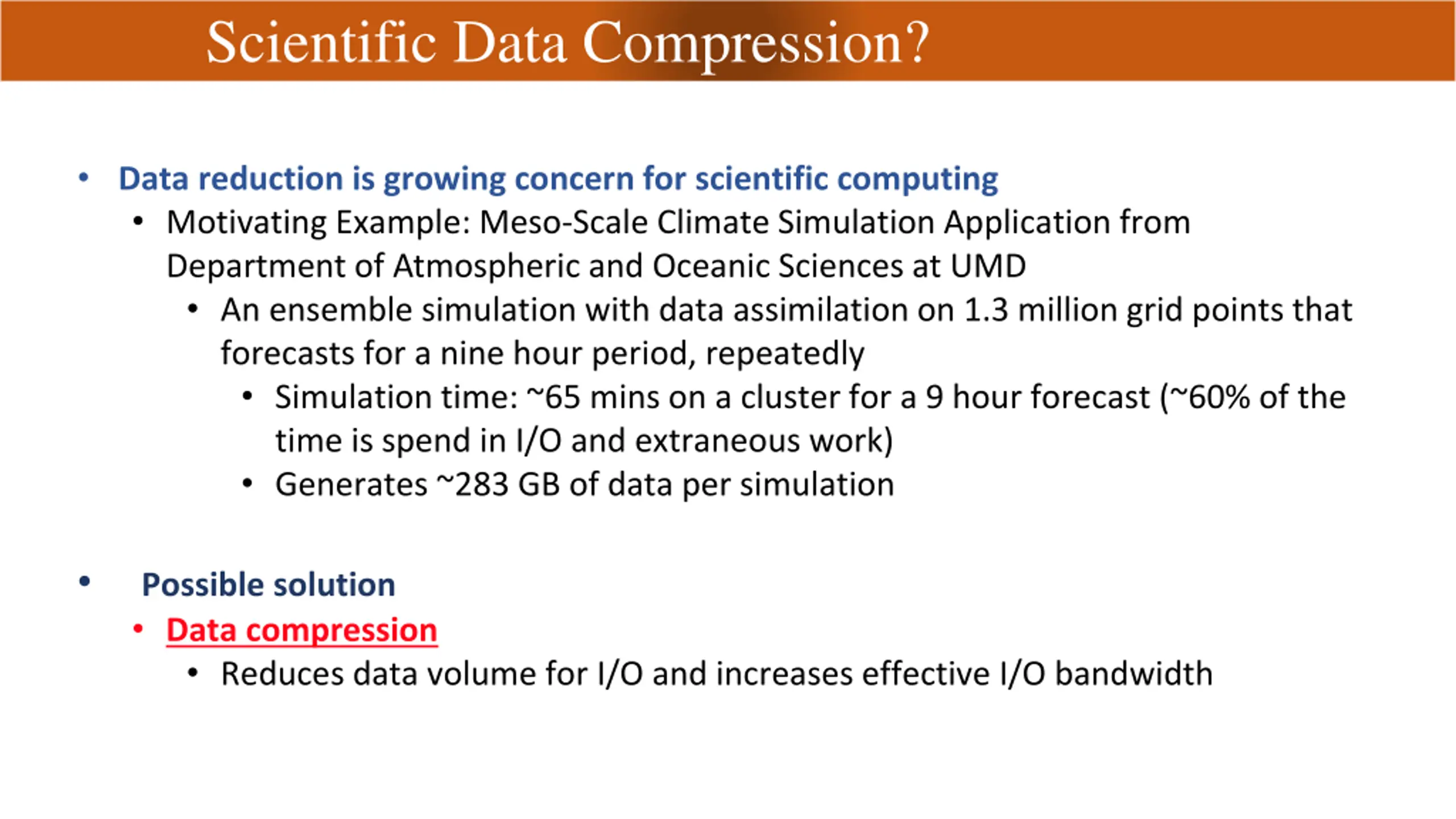 Scientific Data Compression?

• Data reduction is growing concern for scientific computing
  • Motivating Example: Meso-Scale Climate Simulation Application from Department of Atmospheric and Oceanic Sciences at UMD
    • An ensemble simulation with data assimilation on 1.3 million grid points that forecasts for a nine hour period, repeatedly
      • Simulation time: ~65 mins on a cluster for a 9 hour forecast (~60% of the time is spend in I/O and extraneous work)
      • Generates ~283 GB of data per simulation

• Possible solution
  • Data compression
    • Reduces data volume for I/O and increases effective I/O bandwidth